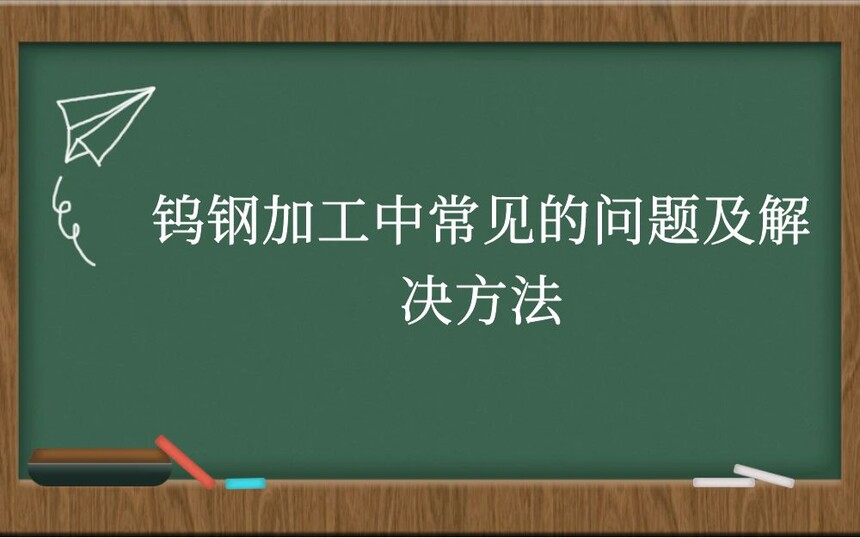 钨钢加工中常见的问题及解决方法